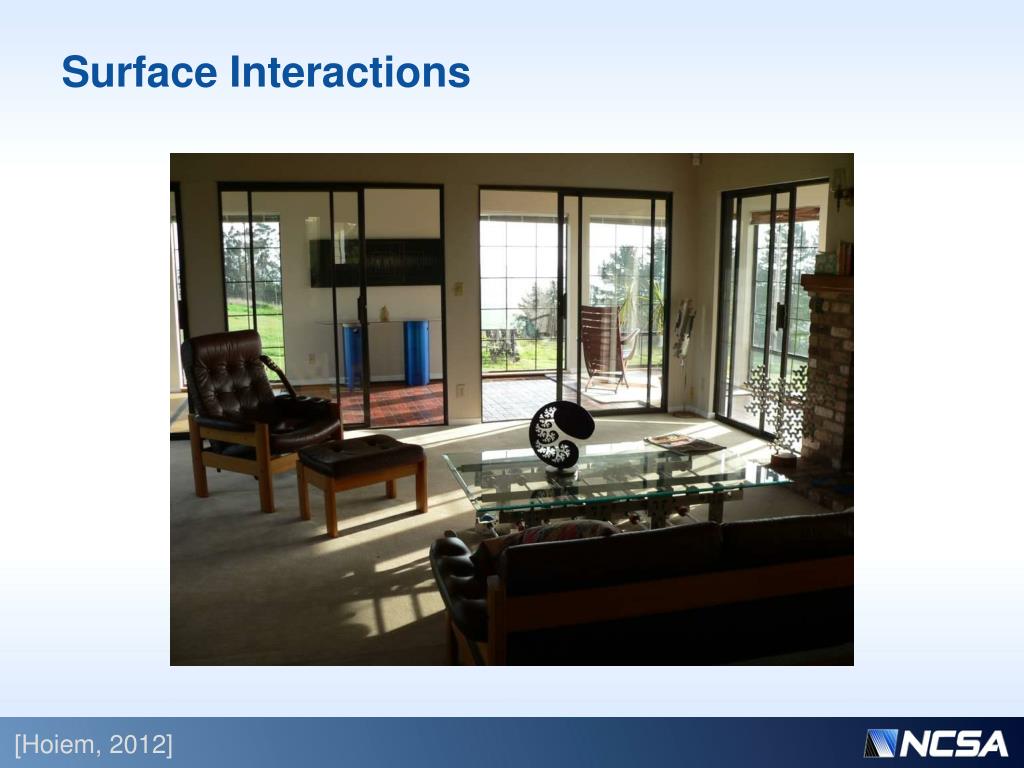 Surface Interactions

[Hoiem, 2012]

NCSA